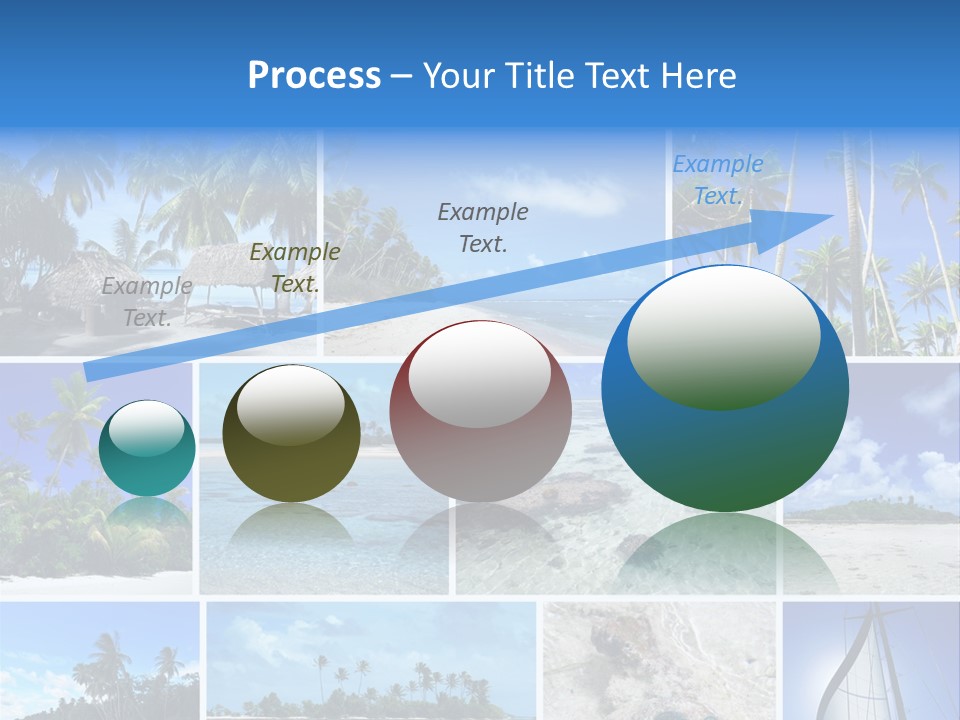 Process – Your Title Text Here

Example Text.

Example Text.

Example Text.

Example Text.